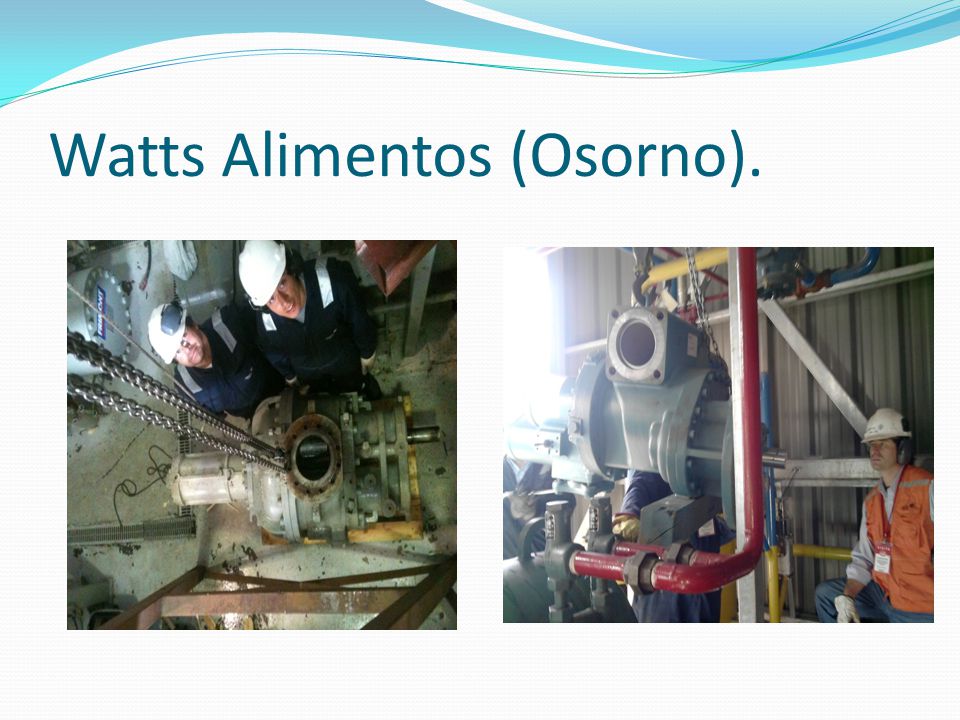 Watts Alimentos (Osorno).